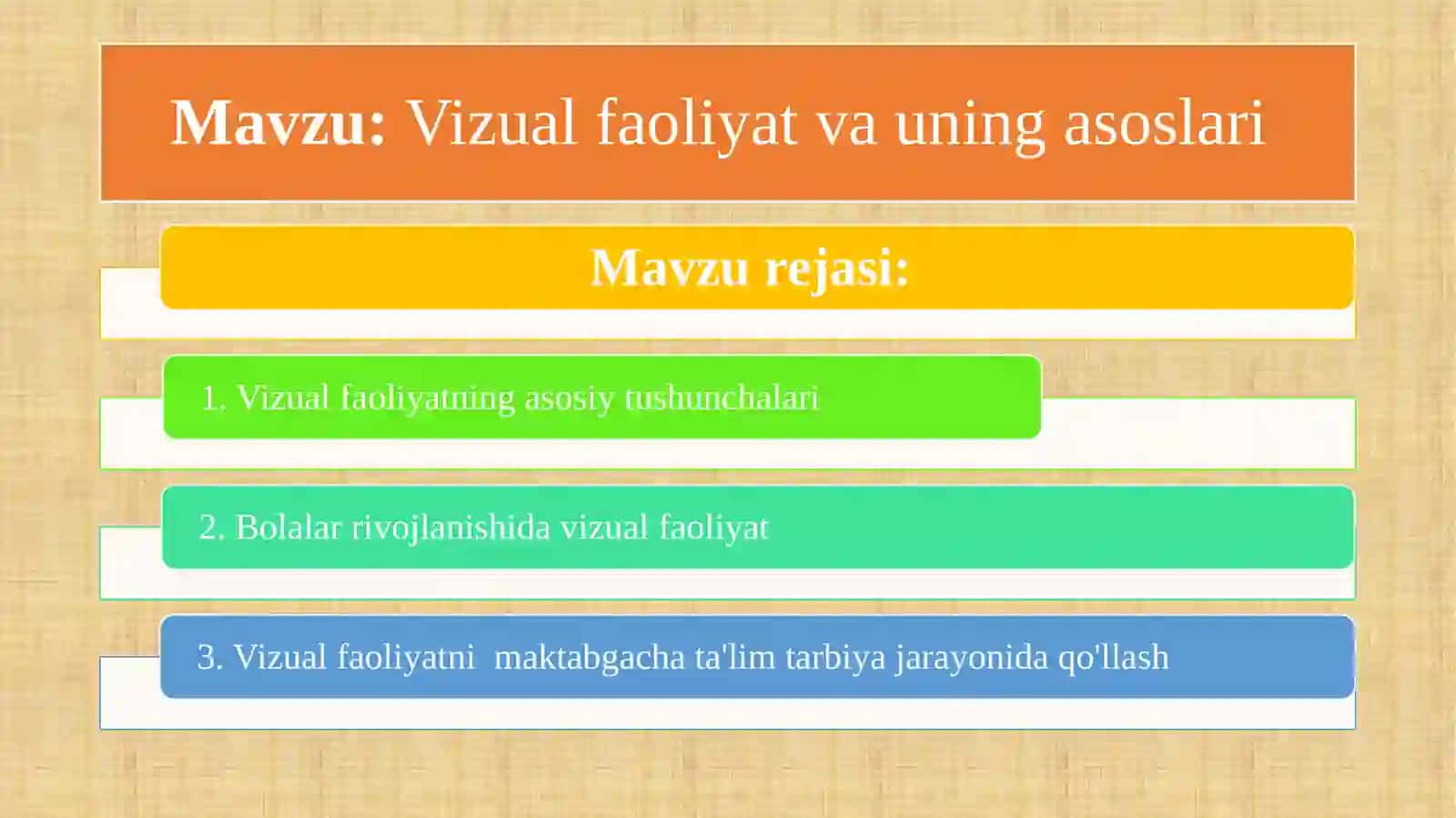 Mavzu: Vizual faoliyat va uning asoslari

Mavzu rejasi:

1. Vizual faoliyatning asosiy tushunchalari

2. Bolalar rivojlanishida vizual faoliyat

3. Vizual faoliyatni  maktabgacha ta'lim tarbiya jarayonida qo'llash